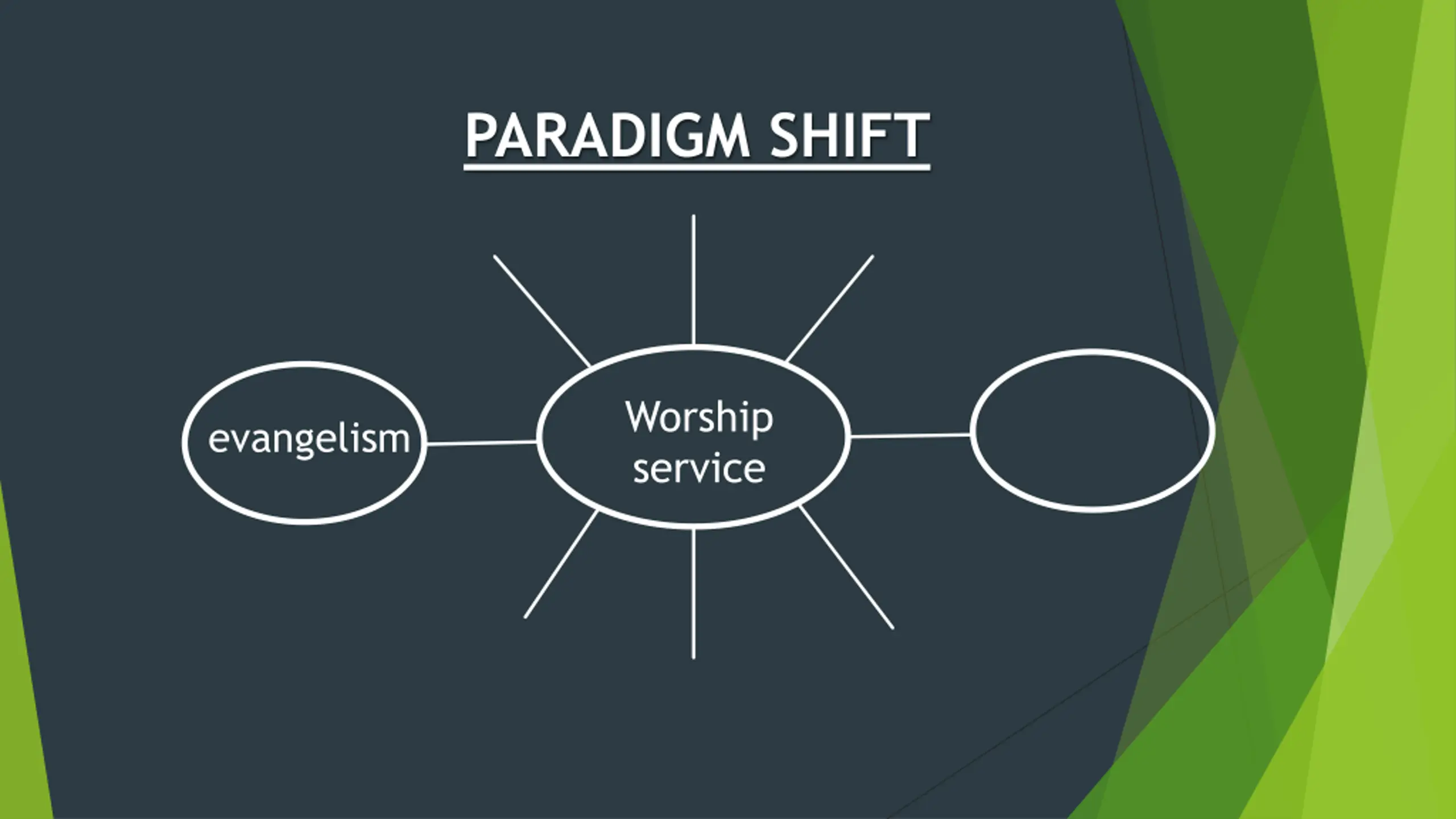 PARADIGM SHIFT

evangelism

Worship service